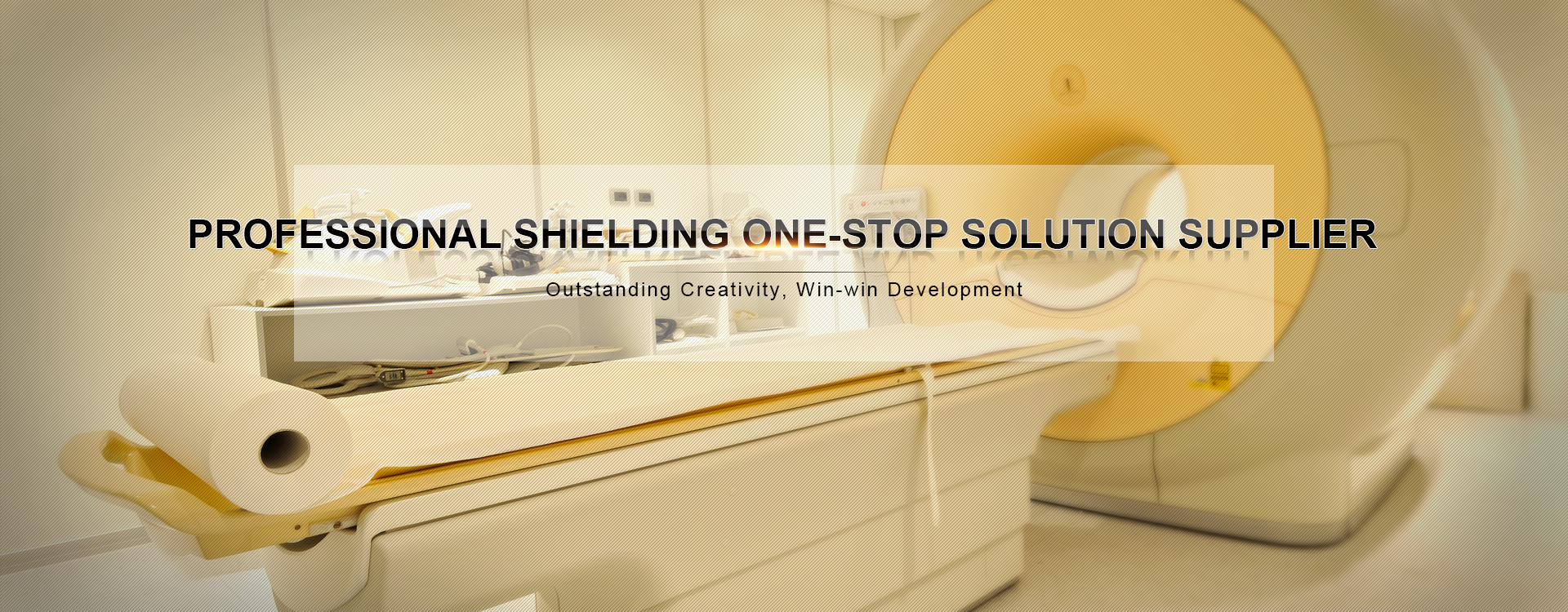 PROFESSIONAL SHIELDING ONE-STOP SOLUTION SUPPLIER

Outstanding Creativity, Win-win Development